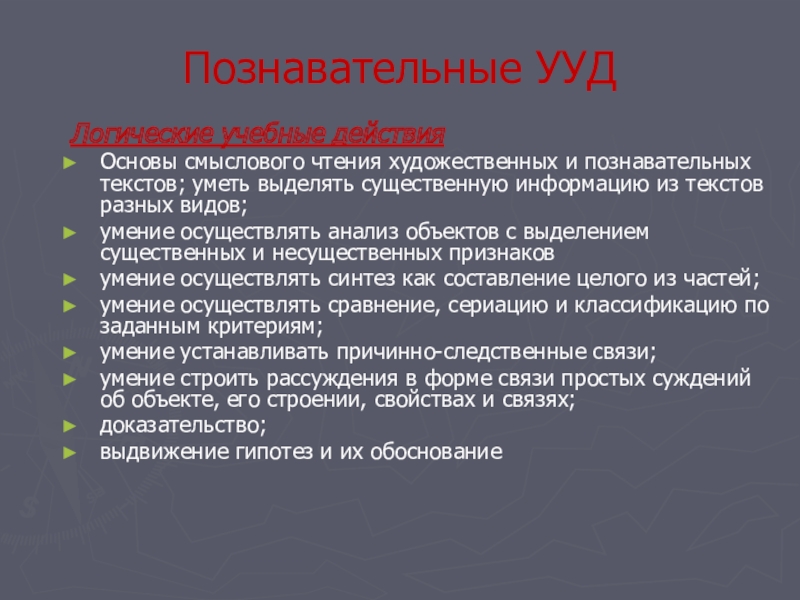 Познавательные УУД

Логические учебные действия

► Основы смыслового чтения художественных и познавательных текстов; уметь выделять существенную информацию из текстов разных видов;
► умение осуществлять анализ объектов с выделением существенных и несущественных признаков
► умение осуществлять синтез как составление целого из частей;
► умение осуществлять сравнение, сериацию и классификацию по заданным критериям;
► умение устанавливать причинно-следственные связи;
► умение строить рассуждения в форме связи простых суждений об объекте, его строении, свойствах и связях;
► доказательство;
► выдвижение гипотез и их обоснование